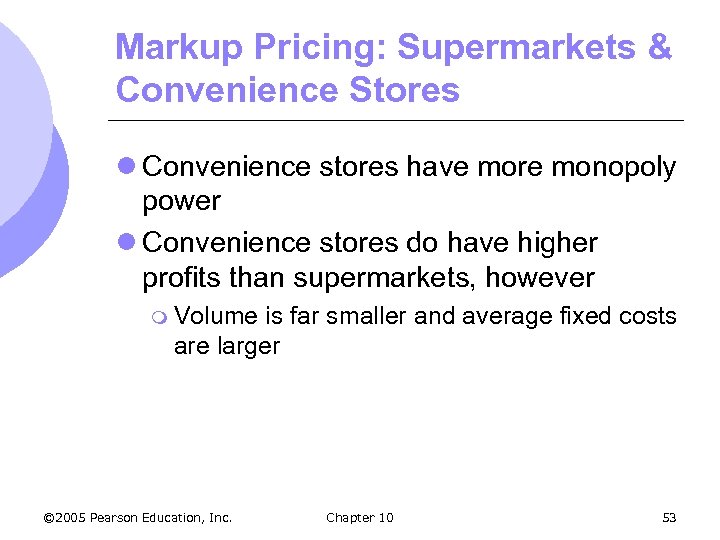 Markup Pricing: Supermarkets & Convenience Stores

Convenience stores have more monopoly power

Convenience stores do have higher profits than supermarkets, however

Volume is far smaller and average fixed costs are larger

©2005 Pearson Education, Inc.

Chapter 10

53